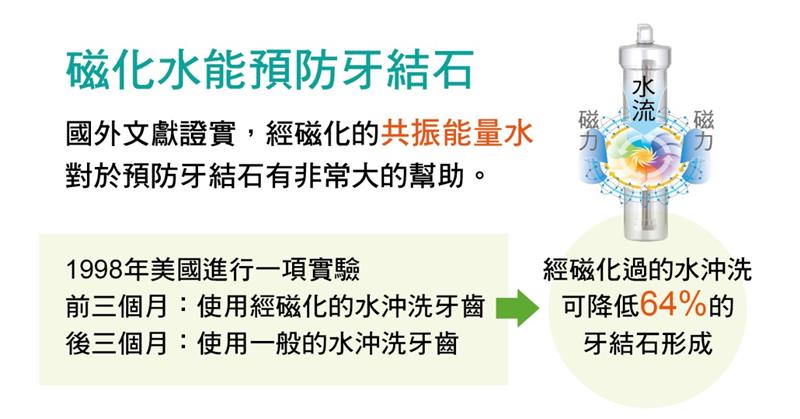 磁化水能預防牙結石

國外文獻證實，經磁化的共振能量水對於預防牙結石有非常大的幫助。

水流

磁力

磁力

1998年美國進行一項實驗
前三個月：使用經磁化的水沖洗牙齒
後三個月：使用一般的水沖洗牙齒

經磁化過的水沖洗可降低64%的牙結石形成